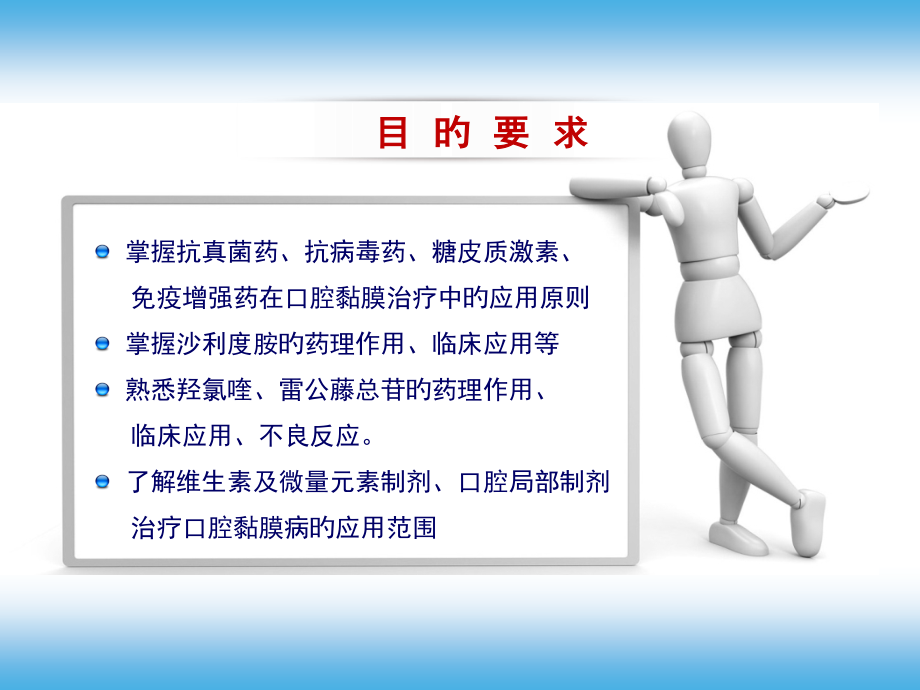 目 的 要 求

掌握抗真菌药、抗病毒药、糖皮质激素、免疫增强药在口腔黏膜治疗中的应用原则

掌握沙利度胺的药理作用、临床应用等

熟悉羟氯喹、雷公藤总苷的药理作用、临床应用、不良反应。

了解维生素及微量元素制剂、口腔局部制剂治疗口腔黏膜病的应用范围